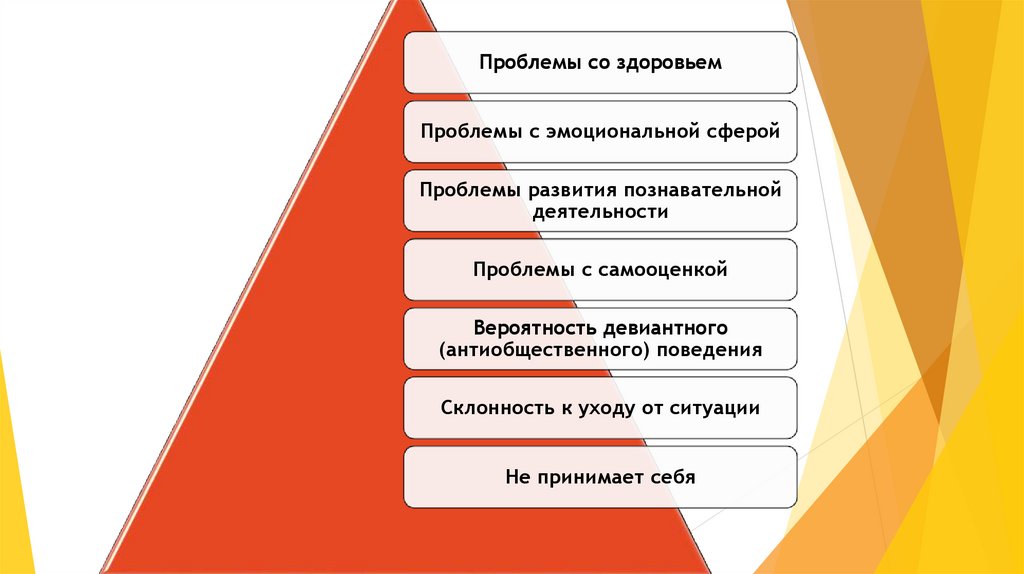 Проблемы со здоровьем

Проблемы с эмоциональной сферой

Проблемы развития познавательной деятельности

Проблемы с самооценкой

Вероятность девиантного (антиобщественного) поведения

Склонность к уходу от ситуации

Не принимает себя